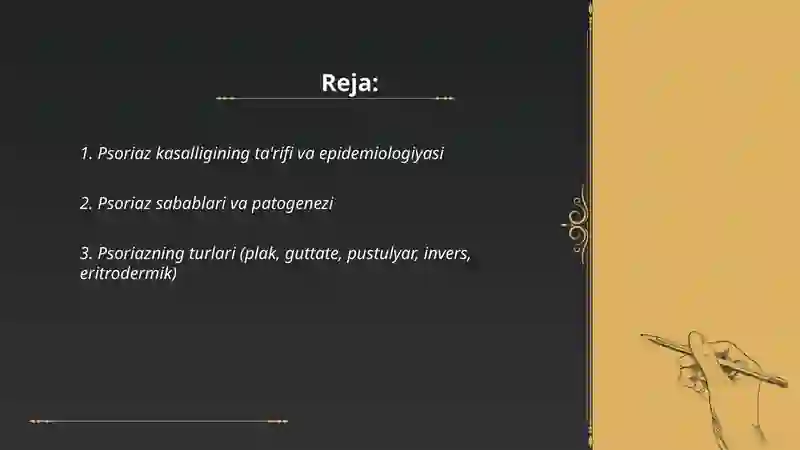 Reja:

1. Psoriaz kasalligining ta'rifi va epidemiologiyasi

2. Psoriaz sabablari va patogenezi

3. Psoriazning turlari (plak, guttate, pustulyar, invers, eritrodermik)